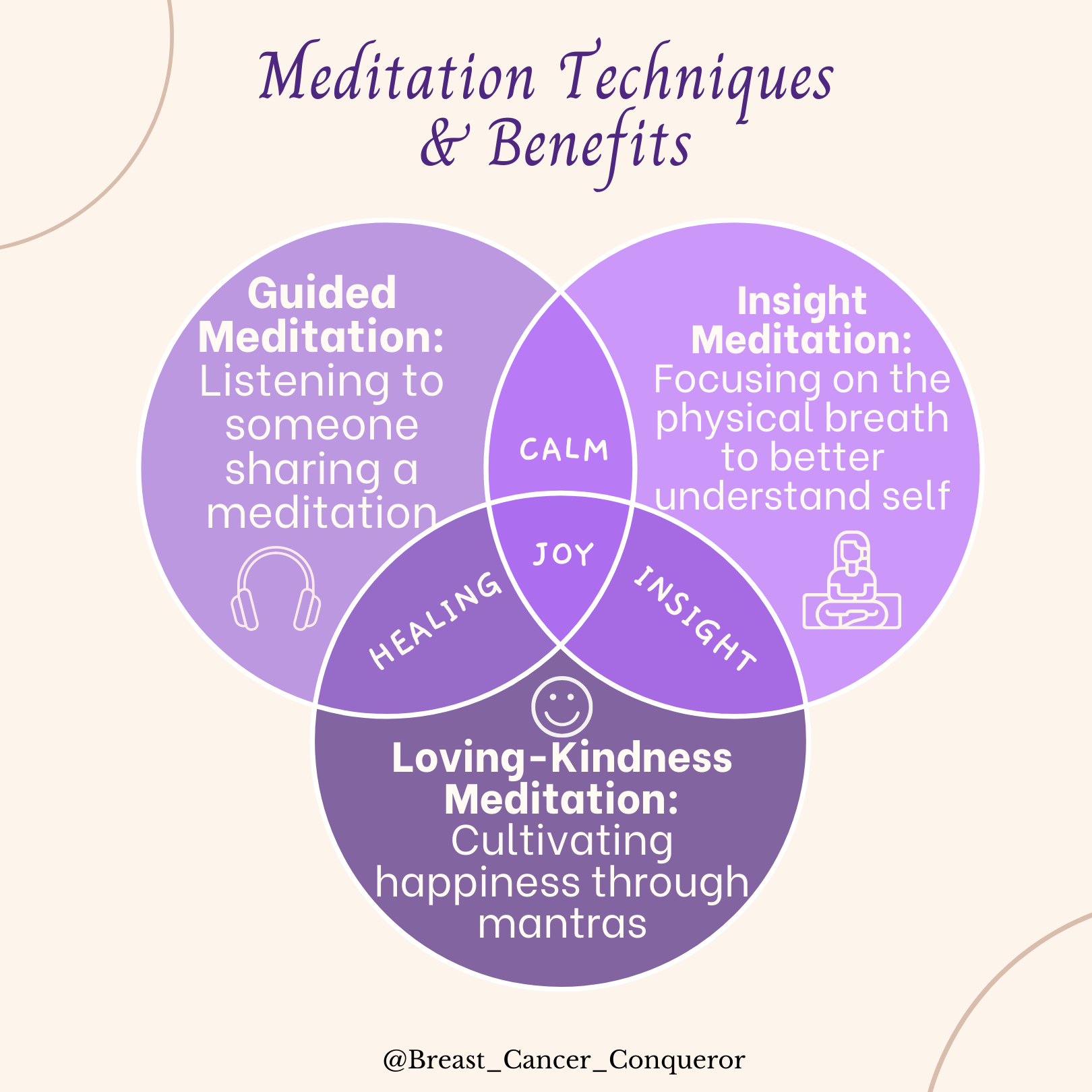 Meditation Techniques & Benefits

Guided Meditation: Listening to someone sharing a meditation

Insight Meditation: Focusing on the physical breath to better understand self

CALM

JOY

HEALING

INSIGHT

Loving-Kindness Meditation: Cultivating happiness through mantras

@Breast_Cancer_Conqueror